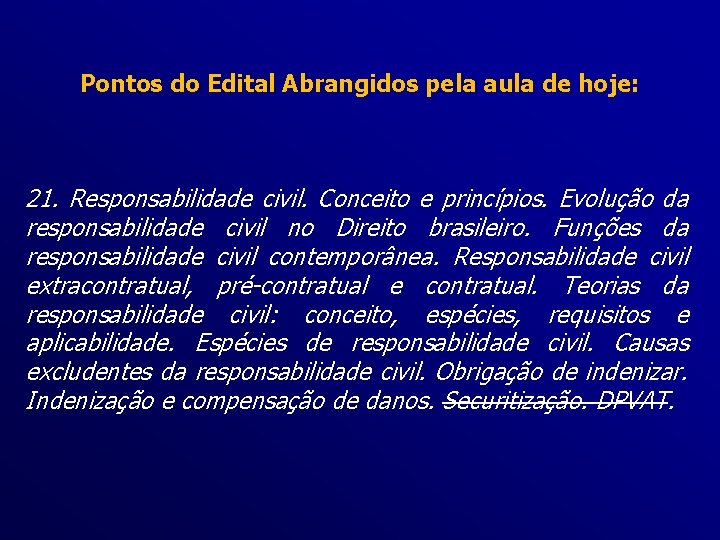 Pontos do Edital Abrangidos pela aula de hoje:

21. Responsabilidade civil. Conceito e princípios. Evolução da responsabilidade civil no Direito brasileiro. Funções da responsabilidade civil contemporânea. Responsabilidade civil extracontratual, pré-contratual e contratual. Teorias da responsabilidade civil: conceito, espécies, requisitos e aplicabilidade. Espécies de responsabilidade civil. Causas excludentes da responsabilidade civil. Obrigação de indenizar. Indenização e compensação de danos. ~~Securitização. DPVAT~~.